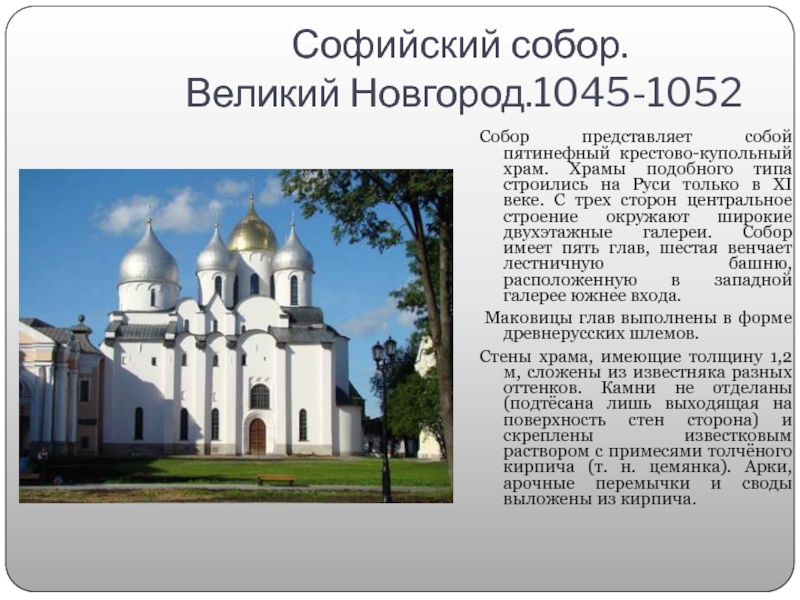 Софийский собор.
Великий Новгород.1045-1052

Собор представляет собой пятинефный крестово-купольный храм. Храмы подобного типа строились на Руси только в XI веке. С трех сторон центральное строение окружают широкие двухэтажные галереи. Собор имеет пять глав, шестая венчает лестничную башню, расположенную в западной галерее южнее входа.

Маковицы глав выполнены в форме древнерусских шлемов.

Стены храма, имеющие толщину 1,2 м, сложены из известняка разных оттенков. Камни не отделаны (подтёсана лишь выходящая на поверхность стен сторона) и скреплены известковым раствором с примесями толчёного кирпича (т. н. цемянка). Арки, арочные перемычки и своды выложены из кирпича.